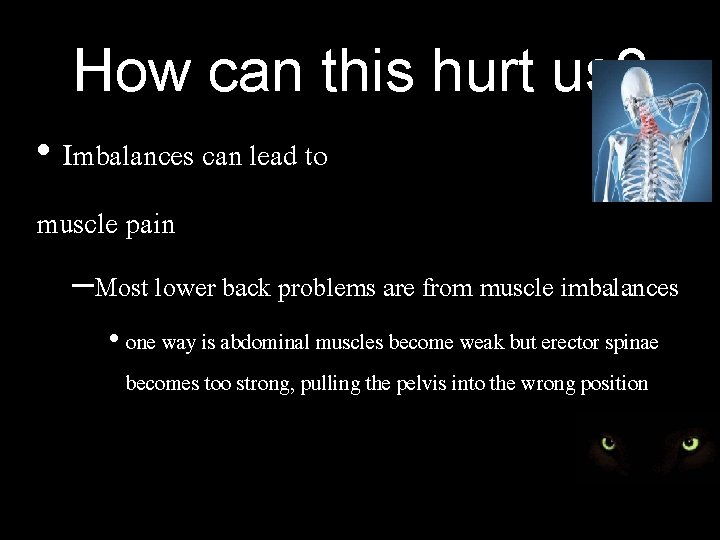 How can this hurt us?

• Imbalances can lead to

muscle pain

–Most lower back problems are from muscle imbalances

• one way is abdominal muscles become weak but erector spinae becomes too strong, pulling the pelvis into the wrong position